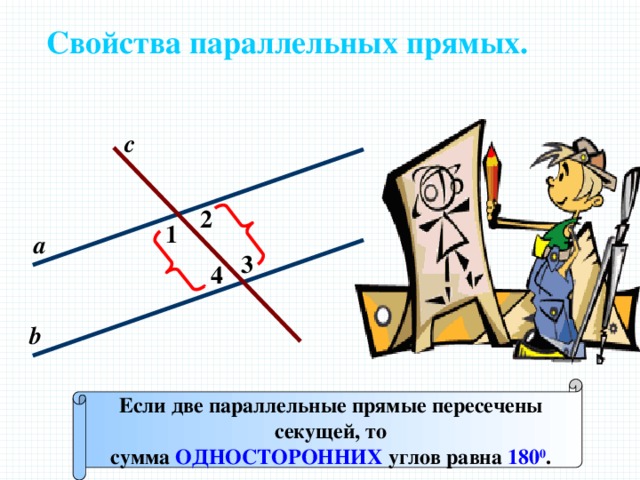 Свойства параллельных прямых.

c

2

1

a

3

4

b

Если две параллельные прямые пересечены секущей, то
сумма ОДНОСТОРОННИХ углов равна $180^0$.